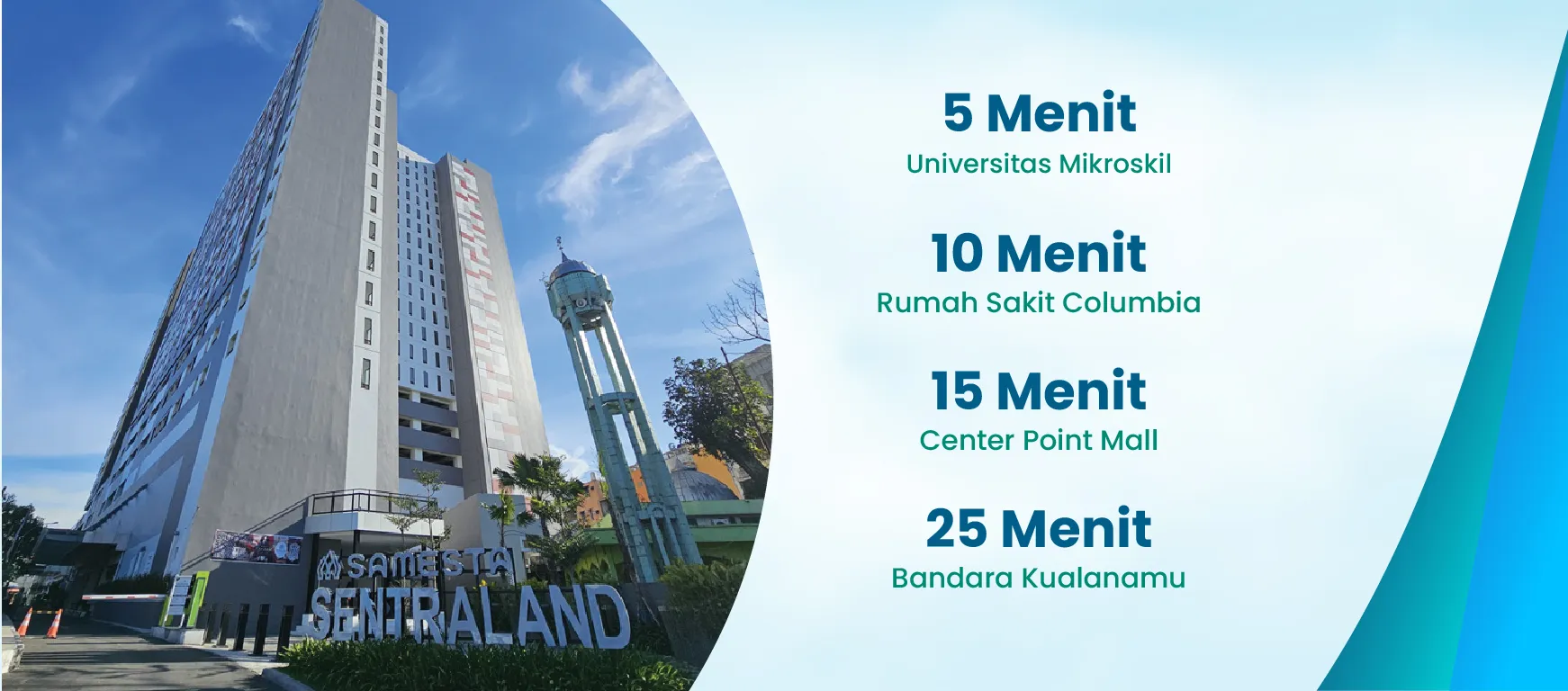 SAMESTA
SENTRALAND

5 Menit
Universitas Mikroskil

10 Menit
Rumah Sakit Columbia

15 Menit
Center Point Mall

25 Menit
Bandara Kualanamu